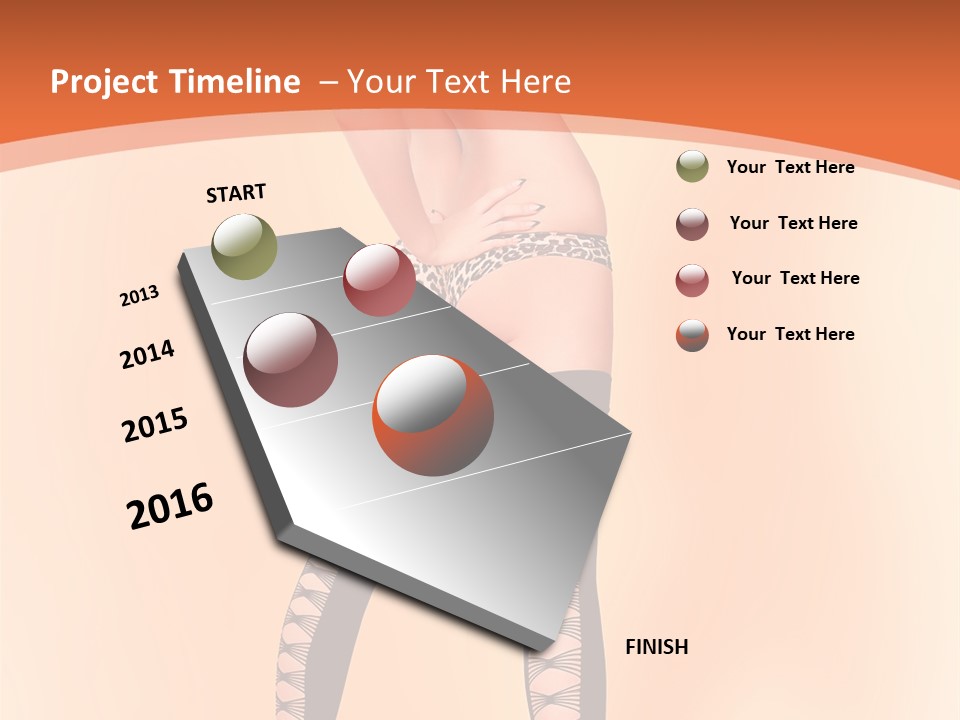 Project Timeline – Your Text Here

START

2013

2014

2015

2016

FINISH

Your Text Here

Your Text Here

Your Text Here

Your Text Here